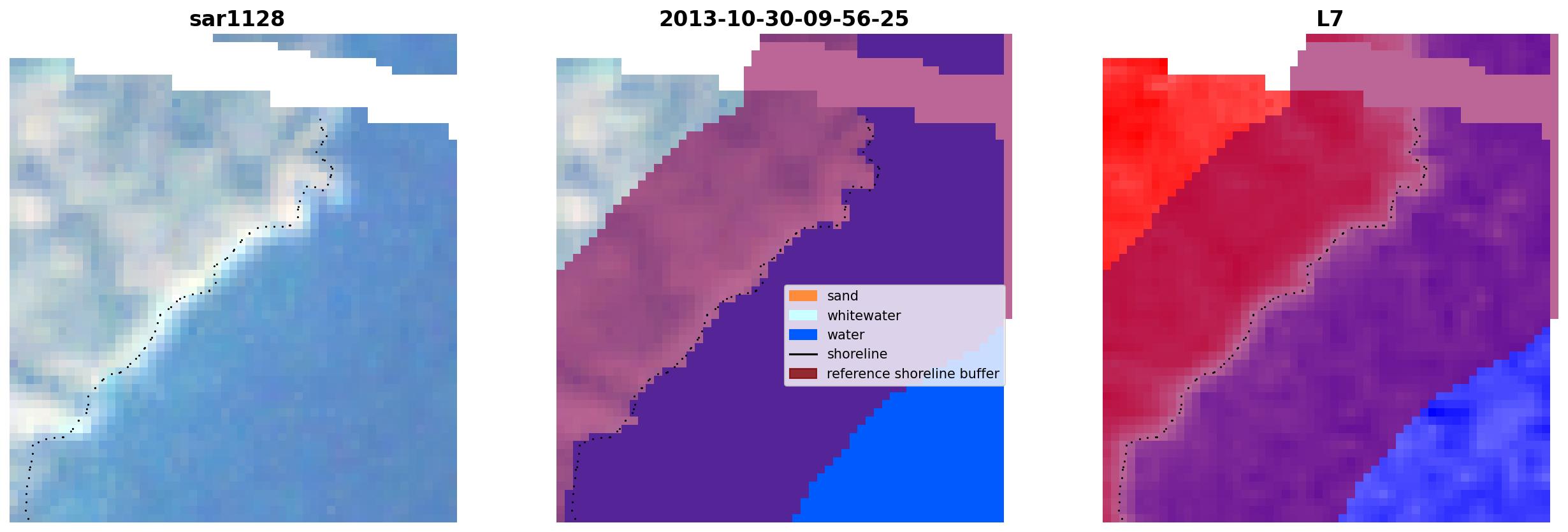 sar1128

2013-10-30-09-56-25

sand
whitewater
water
shoreline
reference shoreline buffer

L7